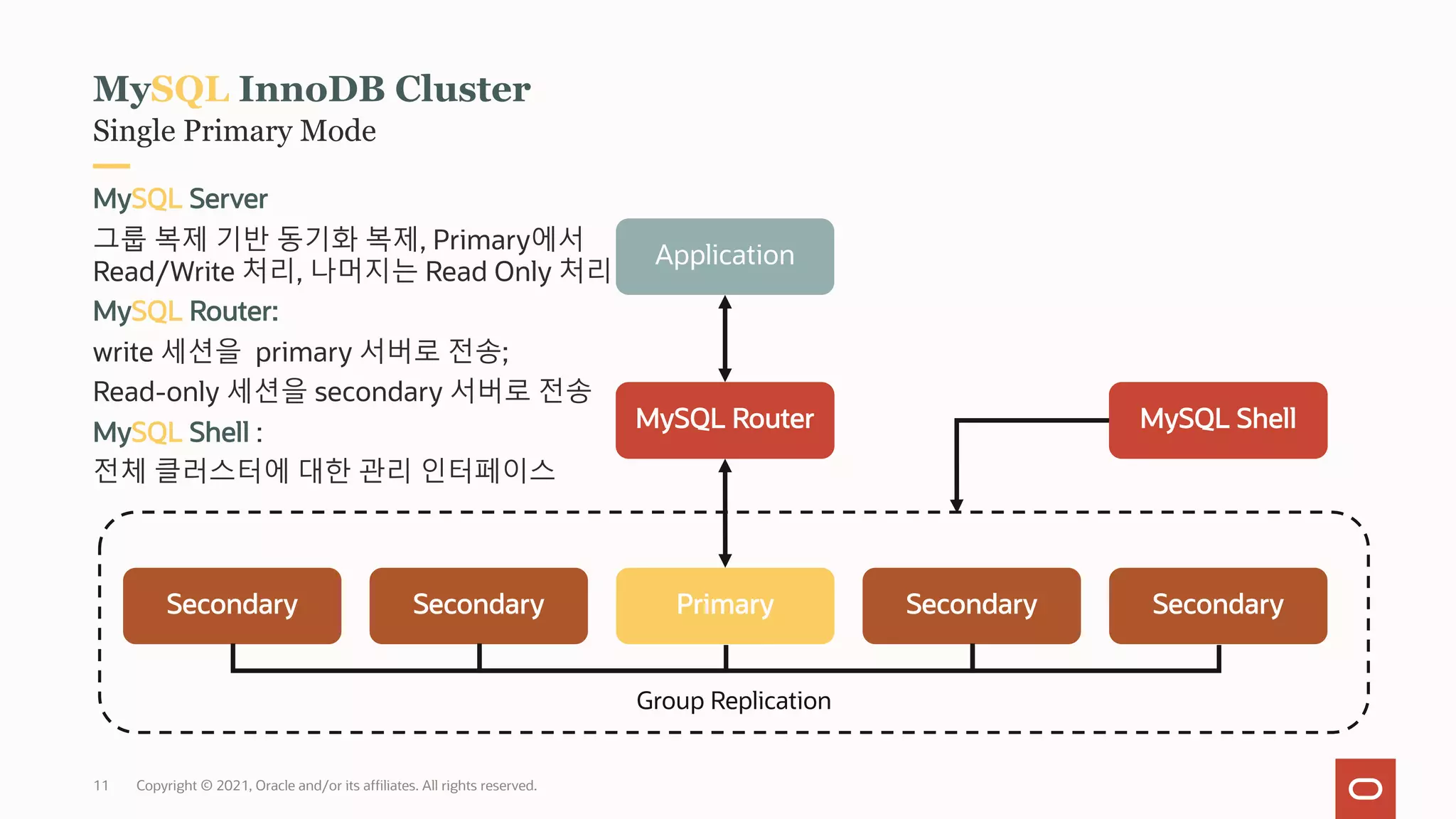 MySQL InnoDB Cluster
Single Primary Mode

MySQL Server
그룹 복제 기반 동기화 복제, Primary에서 Read/Write 처리, 나머지는 Read Only 처리

MySQL Router:
write 세션을 primary 서버로 전송;
Read-only 세션을 secondary 서버로 전송

MySQL Shell :
전체 클러스터에 대한 관리 인터페이스

Application

MySQL Router

MySQL Shell

Secondary

Secondary

Primary

Secondary

Secondary

Group Replication

11 Copyright © 2021, Oracle and/or its affiliates. All rights reserved.